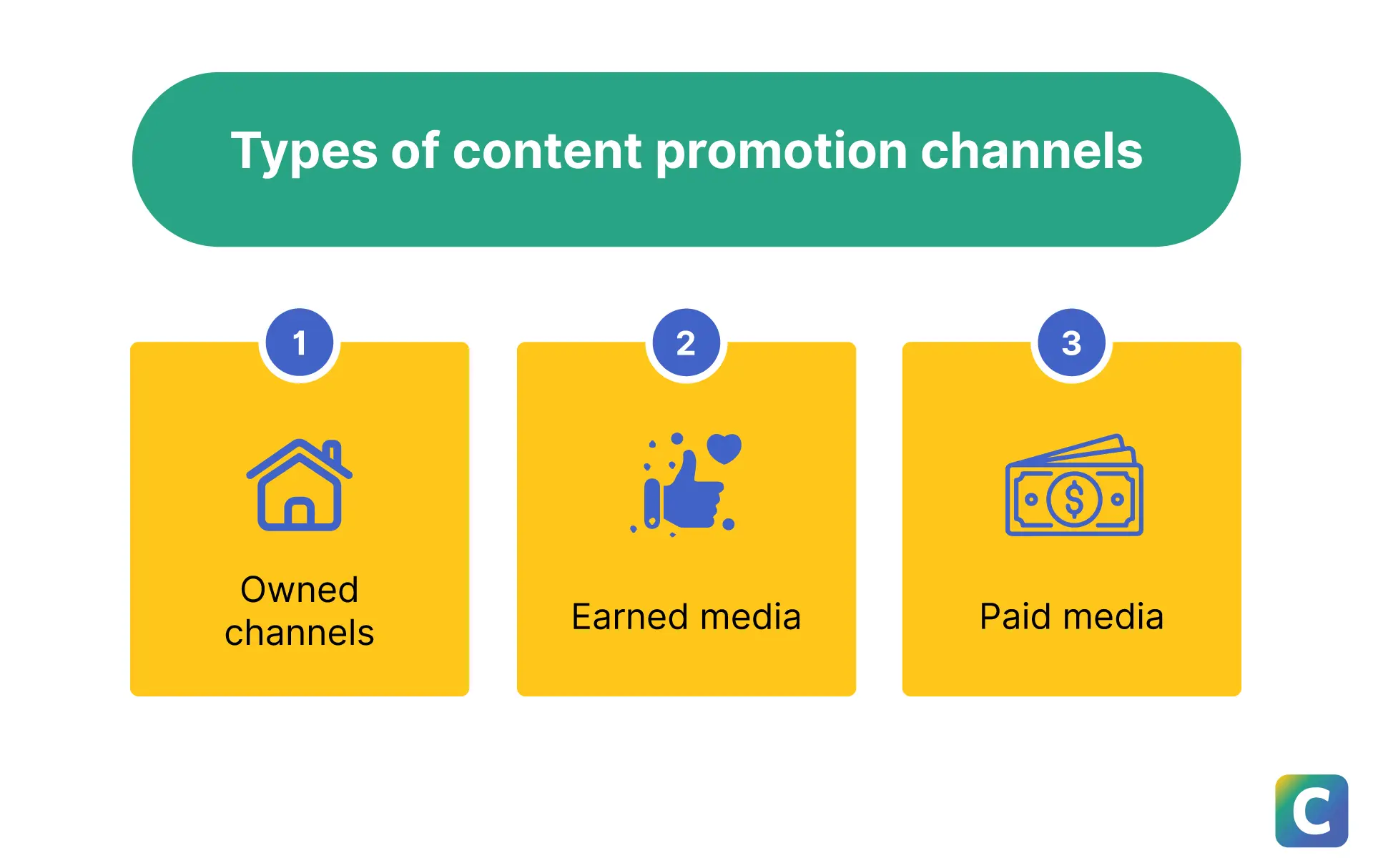 Types of content promotion channels

1

Owned channels

2

Earned media

3

Paid media

C